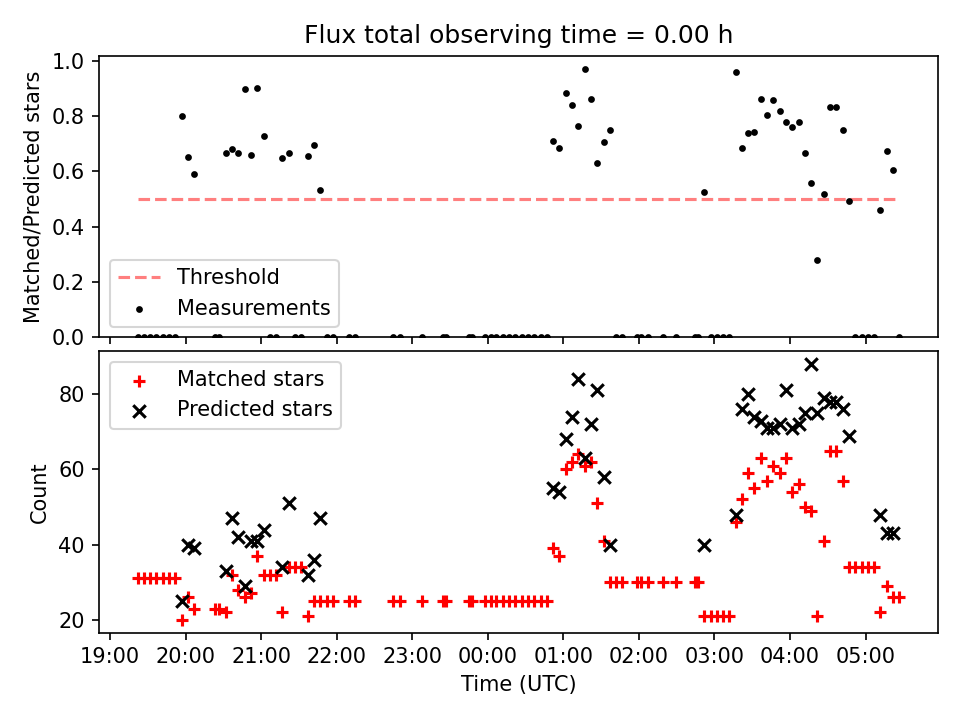 Flux total observing time = 0.00 h

Matched/Predicted stars

1.0
0.8
0.6
0.4
0.2
0.0

Threshold
Measurements

Matched stars
Predicted stars

Count

80
60
40
20

19:00 20:00 21:00 22:00 23:00 00:00 01:00 02:00 03:00 04:00 05:00

Time (UTC)